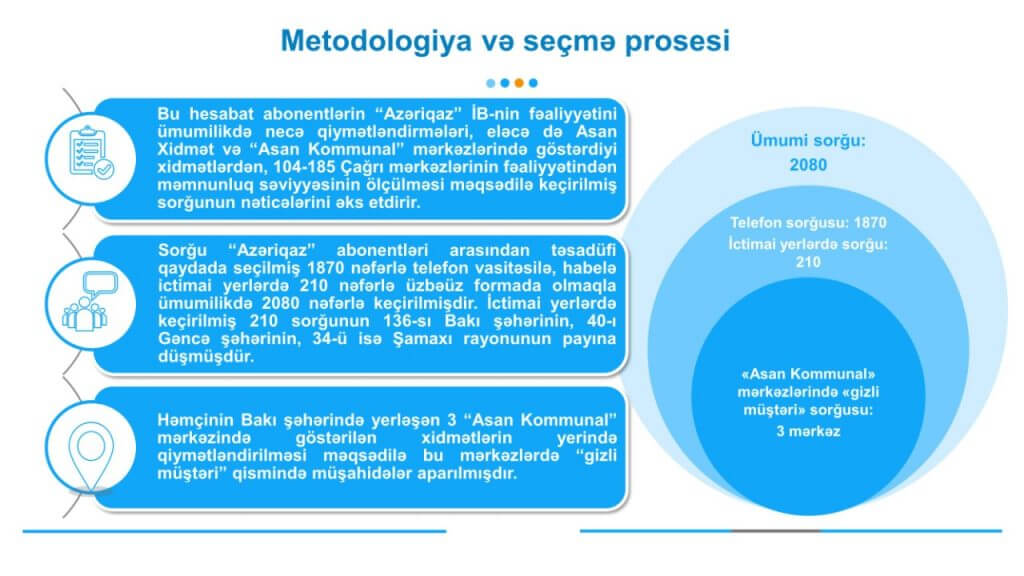 Metodologiya və seçmə prosesi

Bu hesabat abonentlərin “Azəriqaz” İB-nin fəaliyyətini ümumilikdə necə qiymətləndirmələri, eləcə də Asan Xidmət və “Asan Kommunal” mərkəzlərində göstərdiyi xidmətlərdən, 104-185 Çağrı mərkəzlərinin fəaliyyətindən məmnunluq səviyyəsinin ölçülməsi məqsədilə keçirilmiş sorğunun nəticələrini əks etdirir.

Sorğu “Azəriqaz” abonentləri arasından təsadüfi qaydada seçilmiş 1870 nəfərlə telefon vasitəsilə, habelə ictimai yerlərdə 210 nəfərlə üzbəüz formada olmaqla ümumilikdə 2080 nəfərlə keçirilmişdir. İctimai yerlərdə keçirilmiş 210 sorğunun 136-sı Bakı şəhərinin, 40-ı Gəncə şəhərinin, 34-ü isə Şamaxı rayonunun payına düşmüşdür.

Həmçinin Bakı şəhərində yerləşən 3 “Asan Kommunal” mərkəzində göstərilən xidmətlərin yerində qiymətləndirilməsi məqsədilə bu mərkəzlərdə “gizli müştəri” qismində müşahidələr aparılmışdır.

Ümumi sorğu: 2080

Telefon sorğusu: 1870
İctimai yerlərdə sorğu: 210

«Asan Kommunal» mərkəzlərində «gizli müştəri» sorğusu: 3 mərkəz